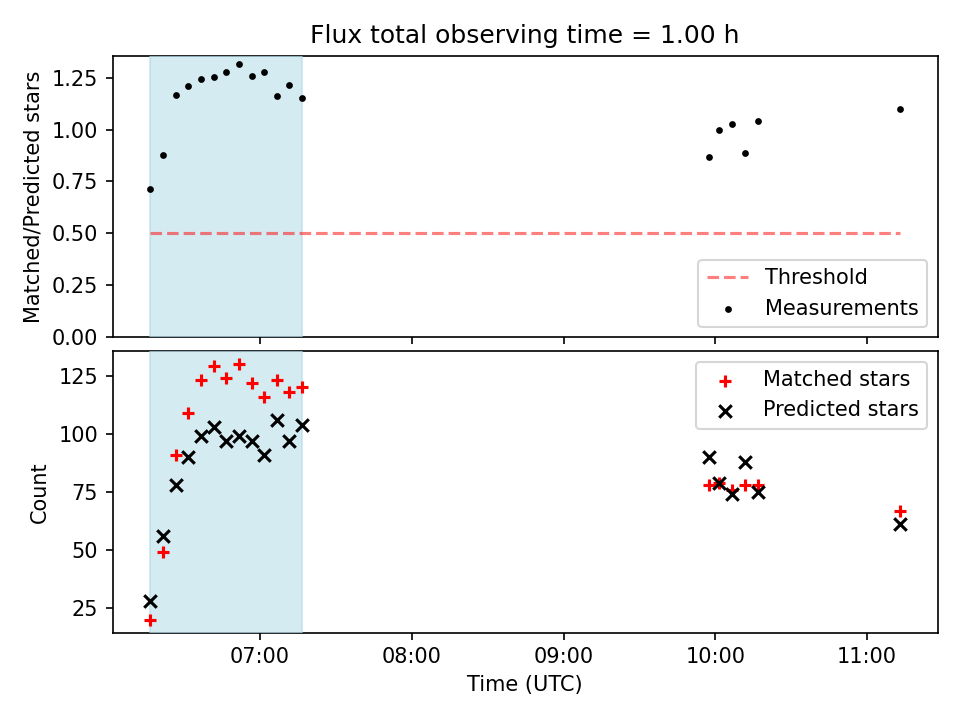 Flux total observing time = 1.00 h

Matched/Predicted stars

1.25
1.00
0.75
0.50
0.25
0.00

Threshold
Measurements

Count

125
100
75
50
25

Matched stars
Predicted stars

07:00
08:00
09:00
10:00
11:00

Time (UTC)